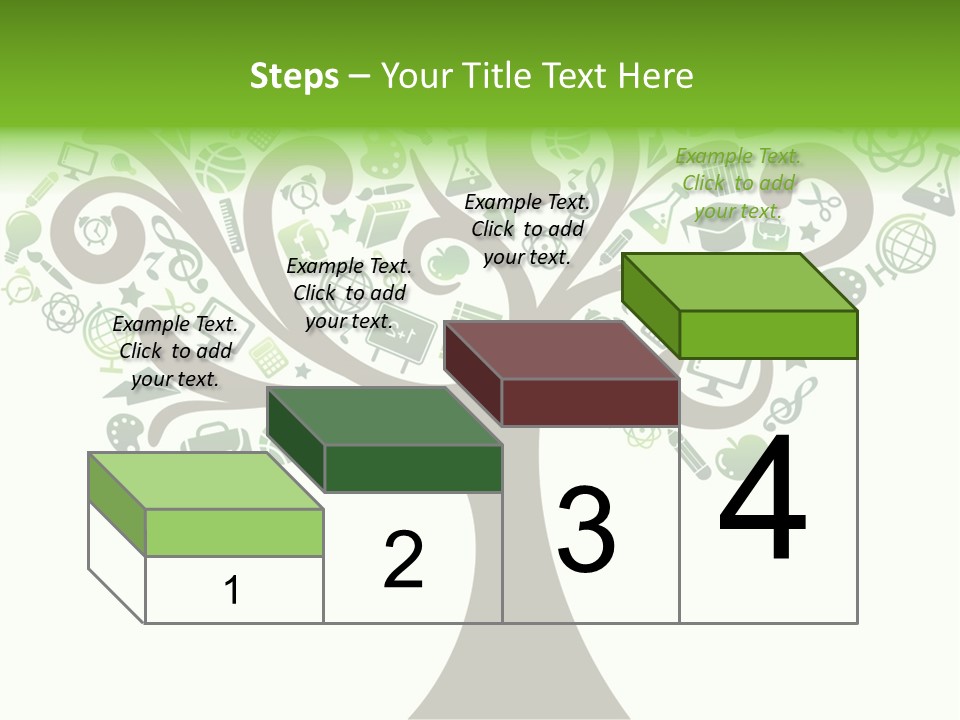 Steps – Your Title Text Here

Example Text. Click to add your text.

Example Text. Click to add your text.

Example Text. Click to add your text.

Example Text. Click to add your text.

1

2

3

4